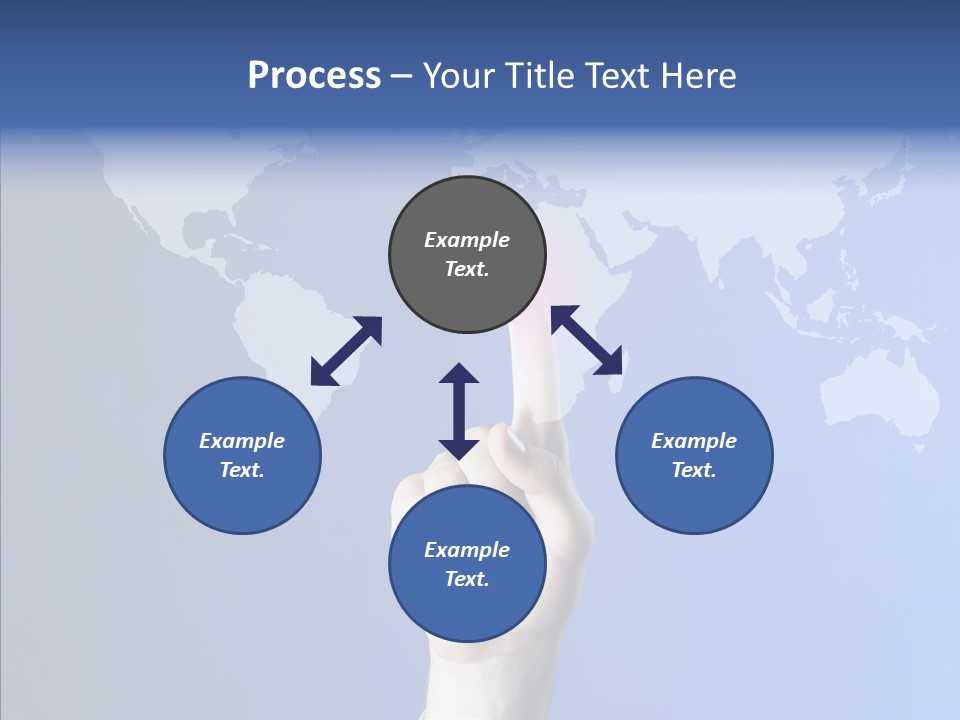 Process – Your Title Text Here

Example Text.

Example Text.

Example Text.

Example Text.